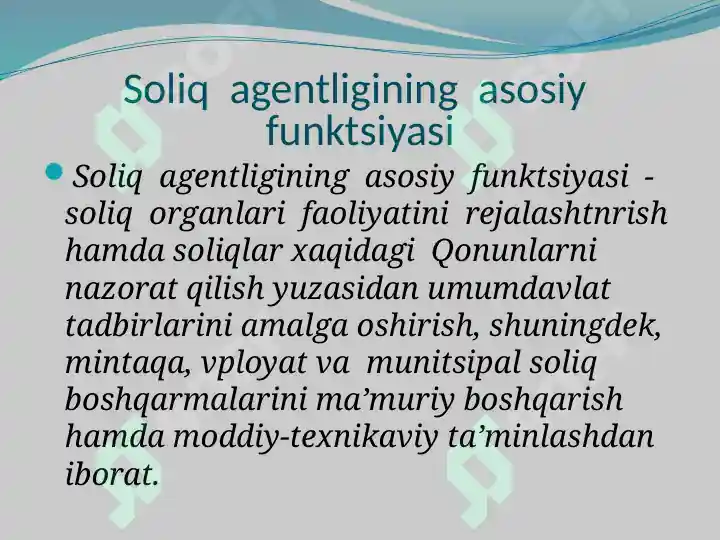 Soliq agentligining asosiy funktsiyasi

Soliq agentligining asosiy funktsiyasi - soliq organlari faoliyatini rejalashtnrish hamda soliqlar xaqidagi Qonunlarni nazorat qilish yuzasidan umumdavlat tadbirlarini amalga oshirish, shuningdek, mintaqa, vployat va munitsipal soliq boshqarmalarini ma’muriy boshqarish hamda moddiy-texnikaviy ta’minlashdan iborat.